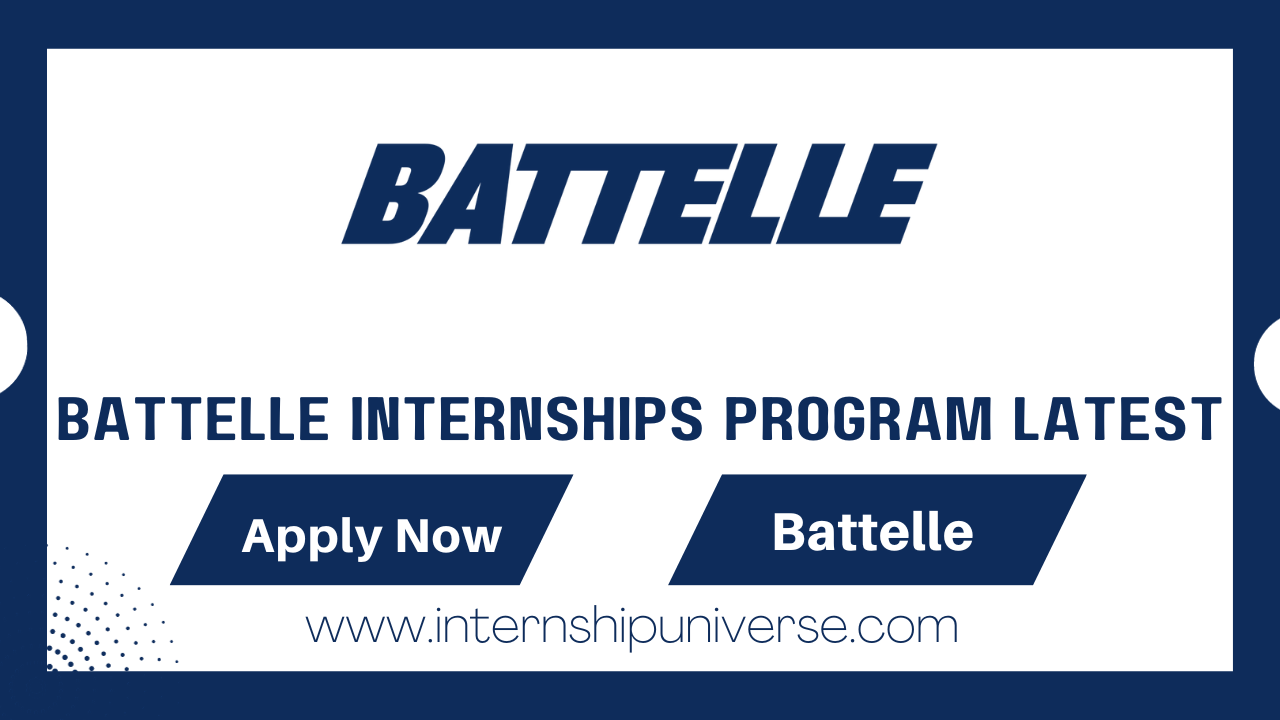 BATTELLE

BATTELLE INTERNSHIPS PROGRAM LATEST

Apply Now

Battelle

www.internshipuniverse.com